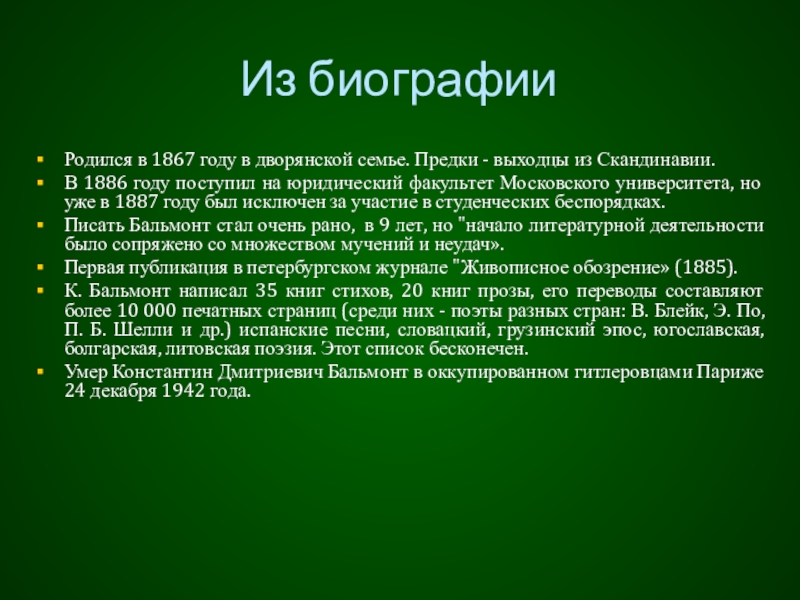 Из биографии

- Родился в 1867 году в дворянской семье. Предки - выходцы из Скандинавии.
- В 1886 году поступил на юридический факультет Московского университета, но уже в 1887 году был исключен за участие в студенческих беспорядках.
- Писать Бальмонт стал очень рано, в 9 лет, но "начало литературной деятельности было сопряжено со множеством мучений и неудач».
- Первая публикация в петербургском журнале "Живописное обозрение» (1885).
- К. Бальмонт написал 35 книг стихов, 20 книг прозы, его переводы составляют более 10 000 печатных страниц (среди них - поэты разных стран: В. Блейк, Э. По, П. Б. Шелли и др.) испанские песни, словацкий, грузинский эпос, югославская, болгарская, литовская поэзия. Этот список бесконечен.
- Умер Константин Дмитриевич Бальмонт в оккупированном гитлеровцами Париже 24 декабря 1942 года.